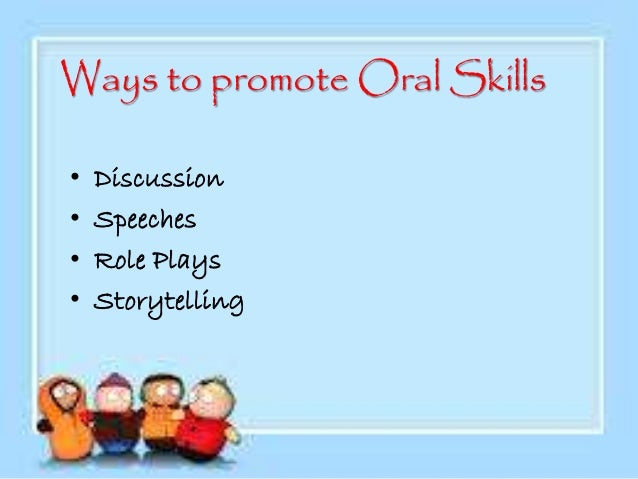 Ways to promote Oral Skills

• Discussion
• Speeches
• Role Plays
• Storytelling